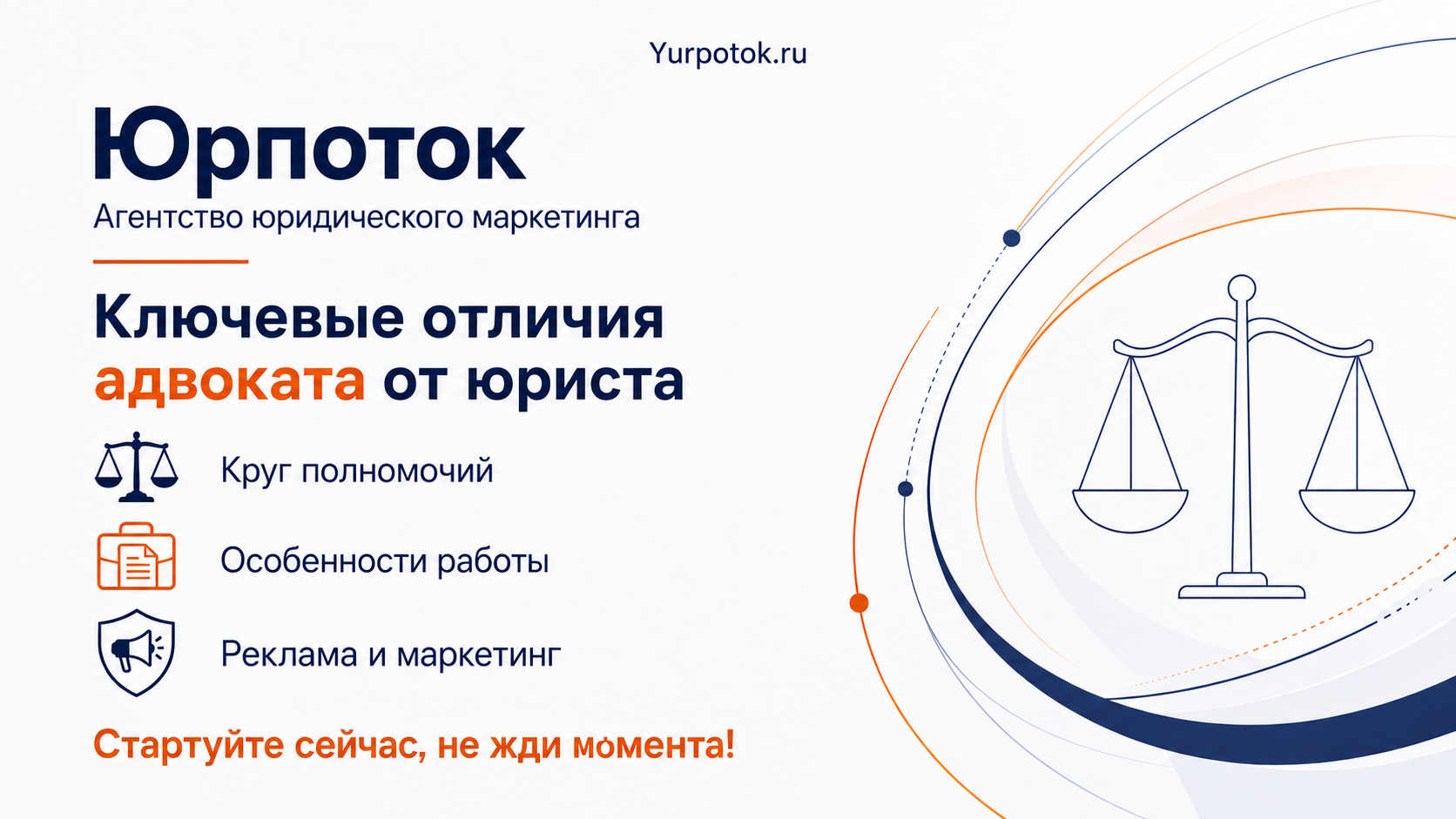 Yurpotok.ru

Юрпоток
Агентство юридического маркетинга

Ключевые отличия адвоката от юриста

Круг полномочий

Особенности работы

Реклама и маркетинг

Стартуйте сейчас, не жди момента!